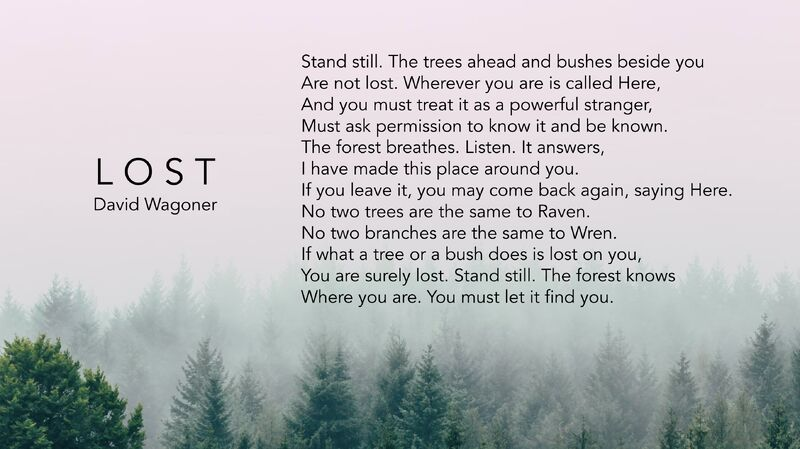 LOST
David Wagoner

Stand still. The trees ahead and bushes beside you
Are not lost. Wherever you are is called Here,
And you must treat it as a powerful stranger,
Must ask permission to know it and be known.
The forest breathes. Listen. It answers,
I have made this place around you.
If you leave it, you may come back again, saying Here.
No two trees are the same to Raven.
No two branches are the same to Wren.
If what a tree or a bush does is lost on you,
You are surely lost. Stand still. The forest knows
Where you are. You must let it find you.